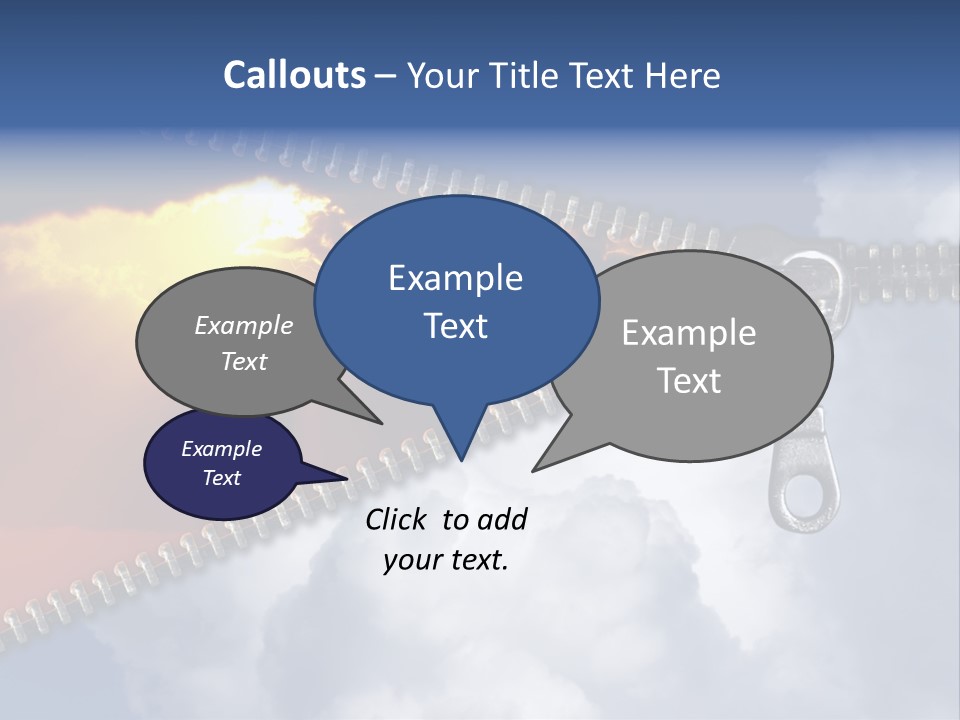 Callouts – Your Title Text Here

Example Text

Example Text

Example Text

Example Text

Click to add your text.